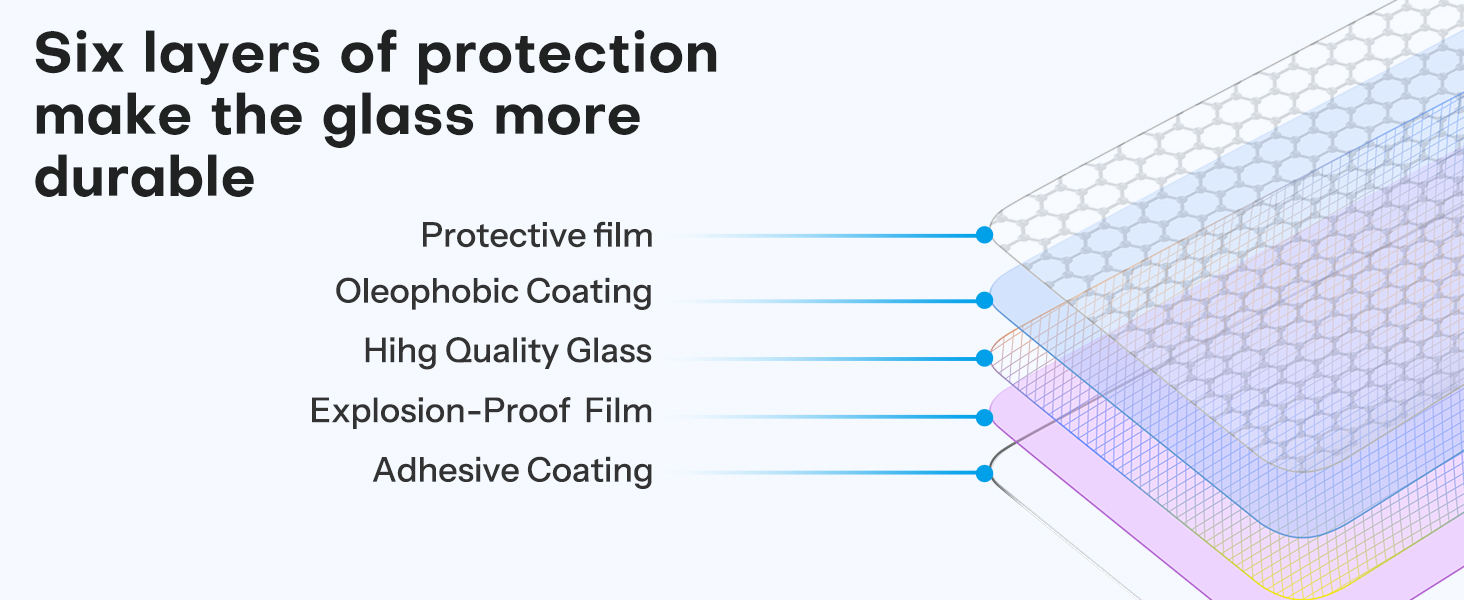 Six layers of protection make the glass more durable

Protective film
Oleophobic Coating
Hihg Quality Glass
Explosion-Proof Film
Adhesive Coating